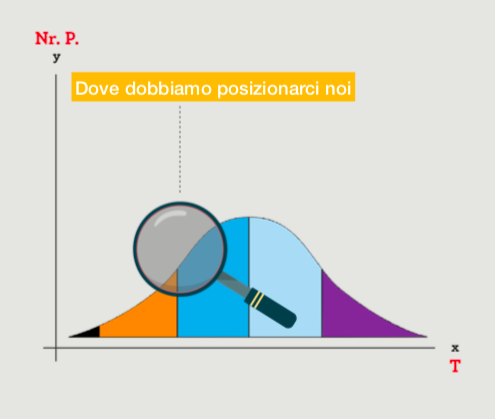 Nr. P.
y
Dove dobbiamo posizionarci noi
x
T